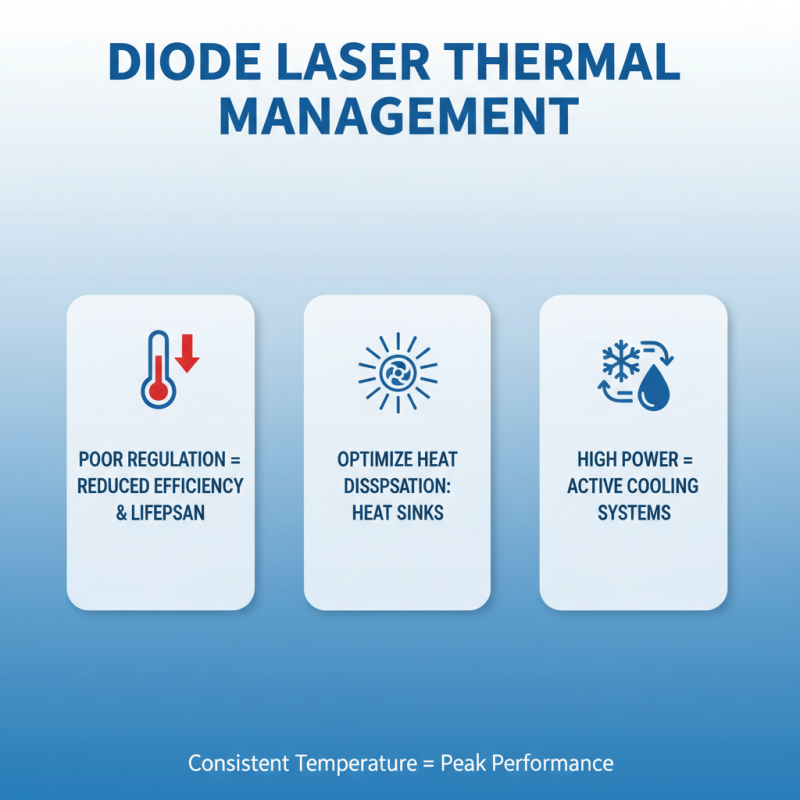 DIODE LASER THERMAL MANAGEMENT

POOR REGULATION = REDUCED EFFICIENCY & LIFEPSAN

OPTIMIZE HEAT DISSPSATION: HEAT SINKS

HIGH POWER = ACTIVE COOLING SYSTEMS

Consistent Temperature = Peak Performance